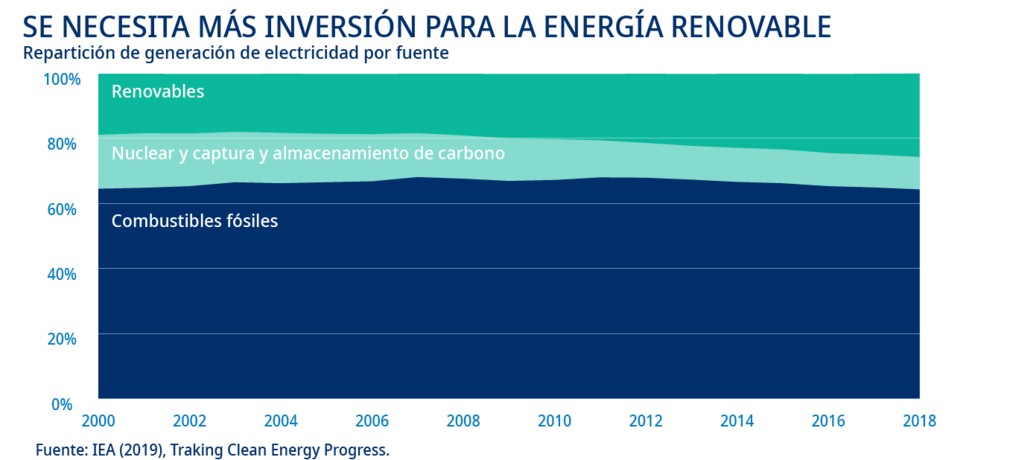 SE NECESITA MÁS INVERSIÓN PARA LA ENERGÍA RENOVABLE
Repartición de generación de electricidad por fuente

100%
80%
60%
40%
20%
0%

Renovables
Nuclear y captura y almacenamiento de carbono
Combustibles fósiles

2000 2002 2004 2006 2008 2010 2012 2014 2016 2018

Fuente: IEA (2019), Traking Clean Energy Progress.